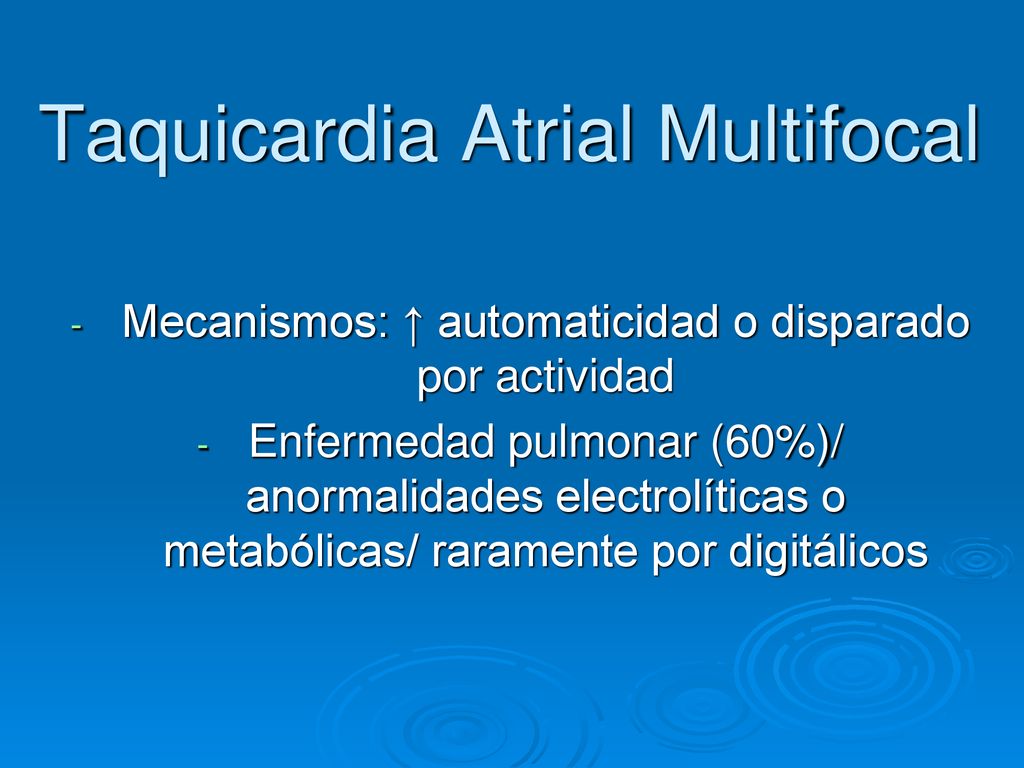 Taquicardia Atrial Multifocal

- Mecanismos: ↑ automaticidad o disparado por actividad

- Enfermedad pulmonar (60%)/ anormalidades electrolíticas o metabólicas/ raramente por digitálicos